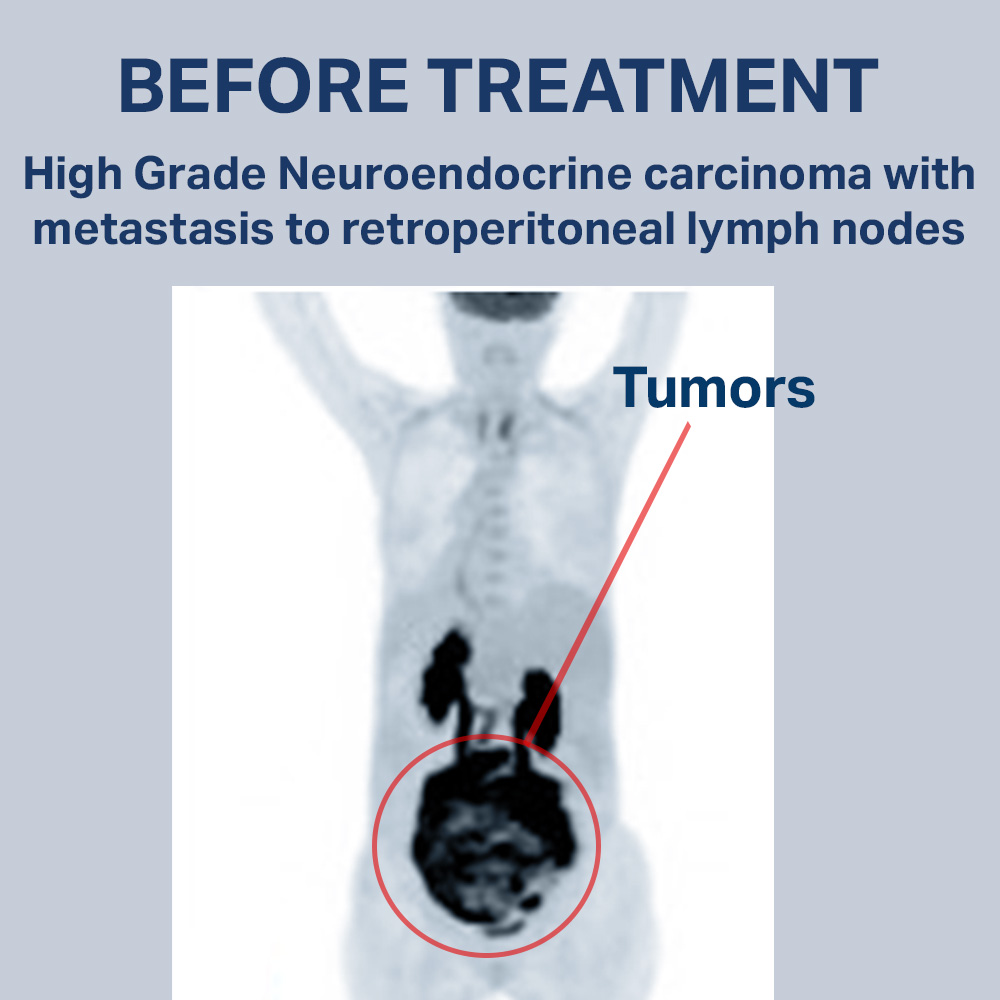 BEFORE TREATMENT

High Grade Neuroendocrine carcinoma with metastasis to retroperitoneal lymph nodes

Tumors